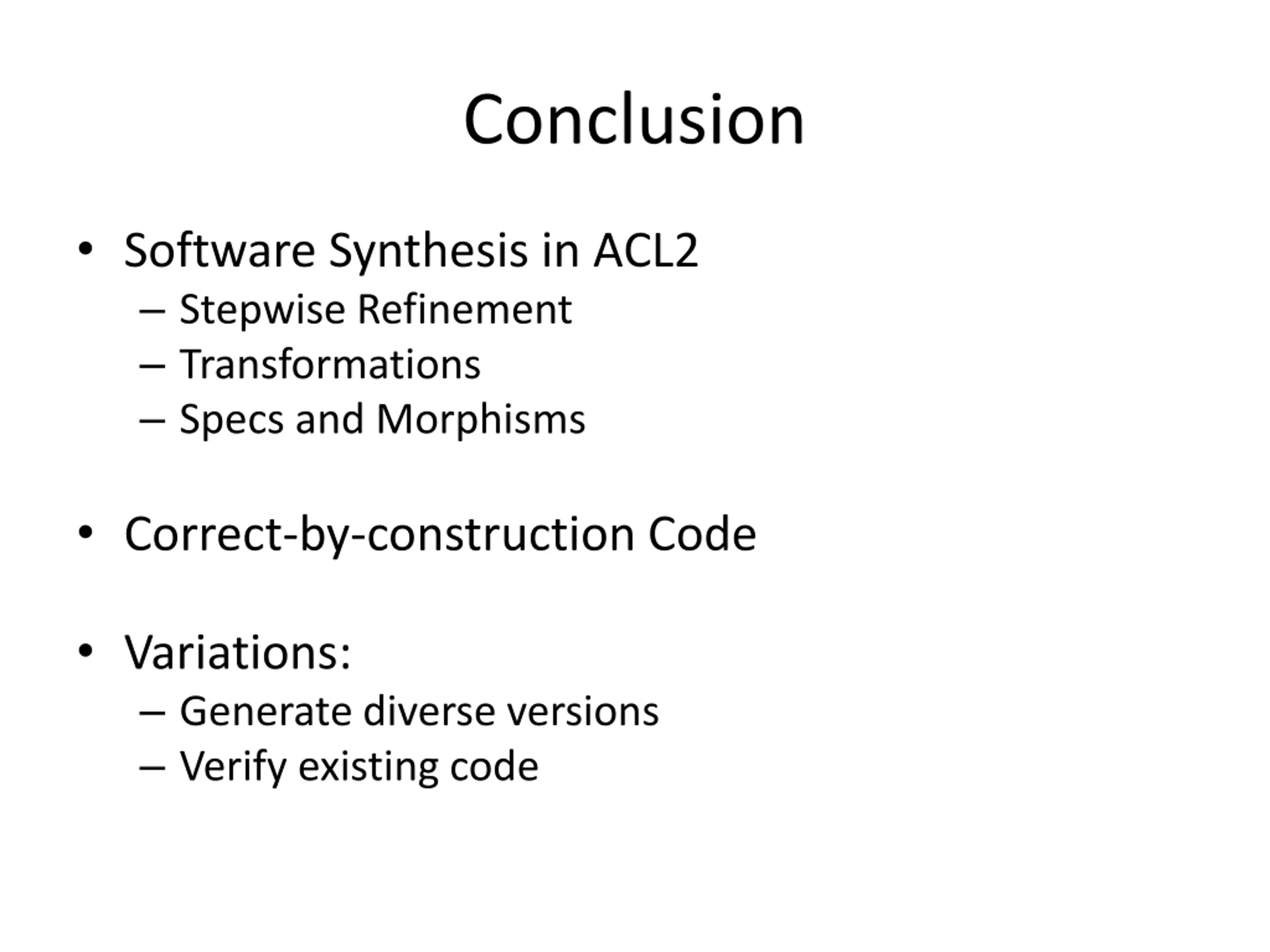 Conclusion

• Software Synthesis in ACL2
– Stepwise Refinement
– Transformations
– Specs and Morphisms

• Correct-by-construction Code

• Variations:
– Generate diverse versions
– Verify existing code